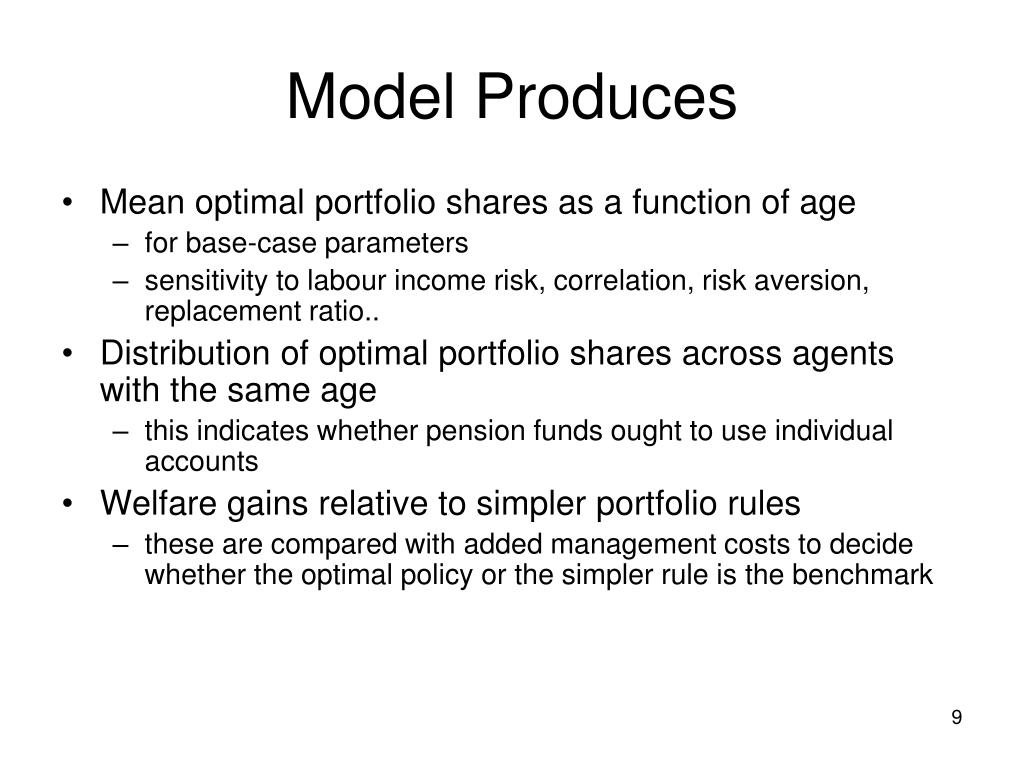 Model Produces

• Mean optimal portfolio shares as a function of age
– for base-case parameters
– sensitivity to labour income risk, correlation, risk aversion, replacement ratio..
• Distribution of optimal portfolio shares across agents with the same age
– this indicates whether pension funds ought to use individual accounts
• Welfare gains relative to simpler portfolio rules
– these are compared with added management costs to decide whether the optimal policy or the simpler rule is the benchmark

9